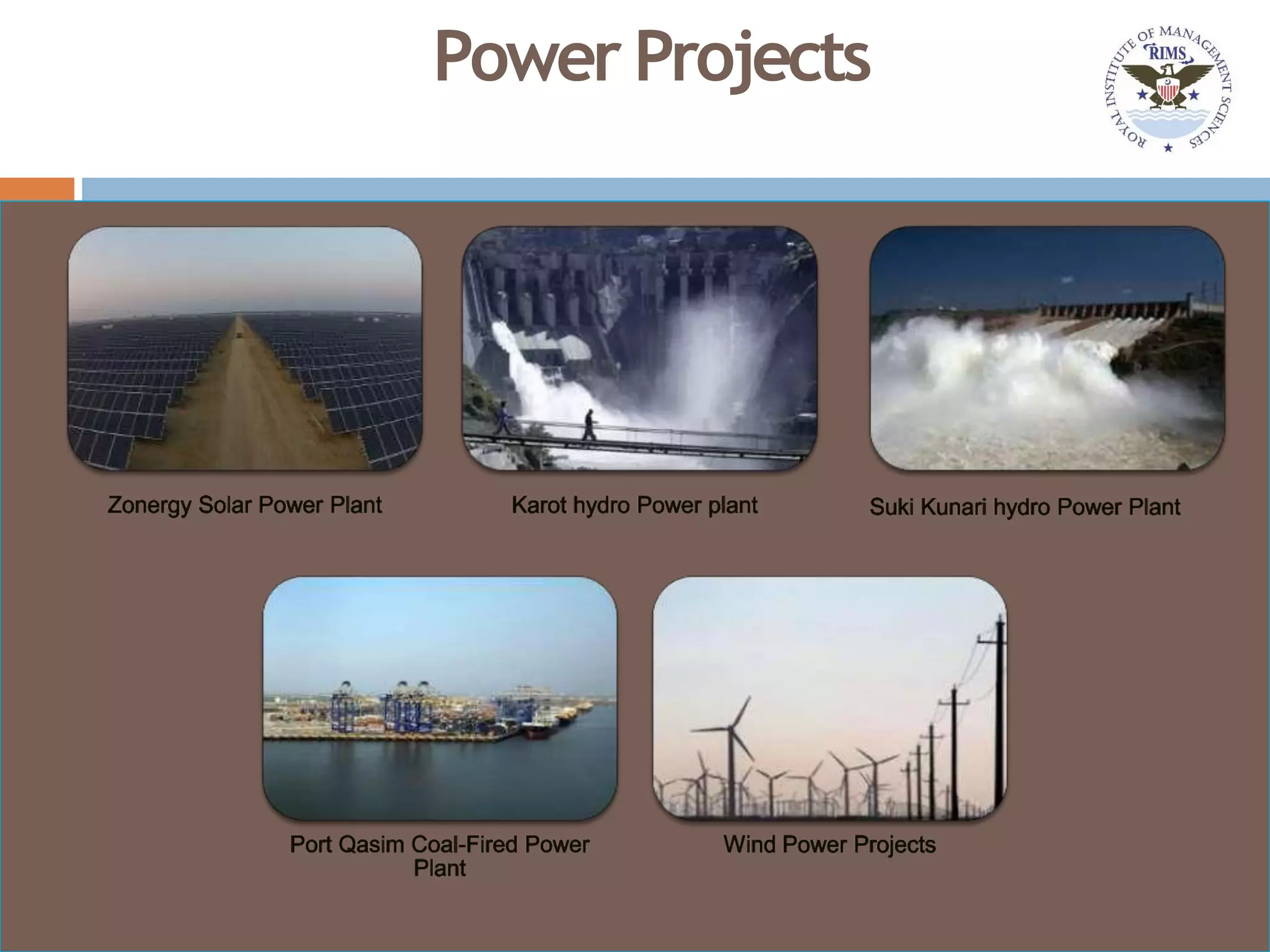 Power Projects

ROYAL INSTITUTE OF MANAGEMENT SCIENCES
RIMS

Zonergy Solar Power Plant

Karot hydro Power plant

Suki Kunari hydro Power Plant

Port Qasim Coal-Fired Power Plant

Wind Power Projects